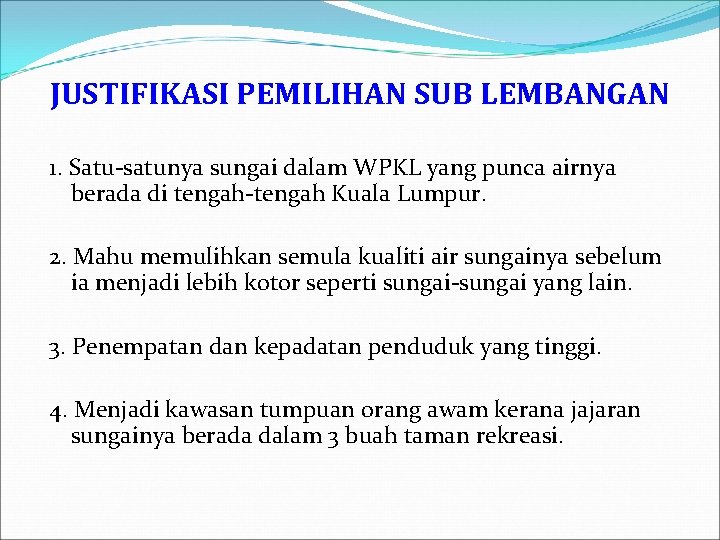 JUSTIFIKASI PEMILIHAN SUB LEMBANGAN

1. Satu-satunya sungai dalam WPKL yang punca airnya berada di tengah-tengah Kuala Lumpur.

2. Mahu memulihkan semula kualiti air sungainya sebelum ia menjadi lebih kotor seperti sungai-sungai yang lain.

3. Penempatan dan kepadatan penduduk yang tinggi.

4. Menjadi kawasan tumpuan orang awam kerana jajaran sungainya berada dalam 3 buah taman rekreasi.